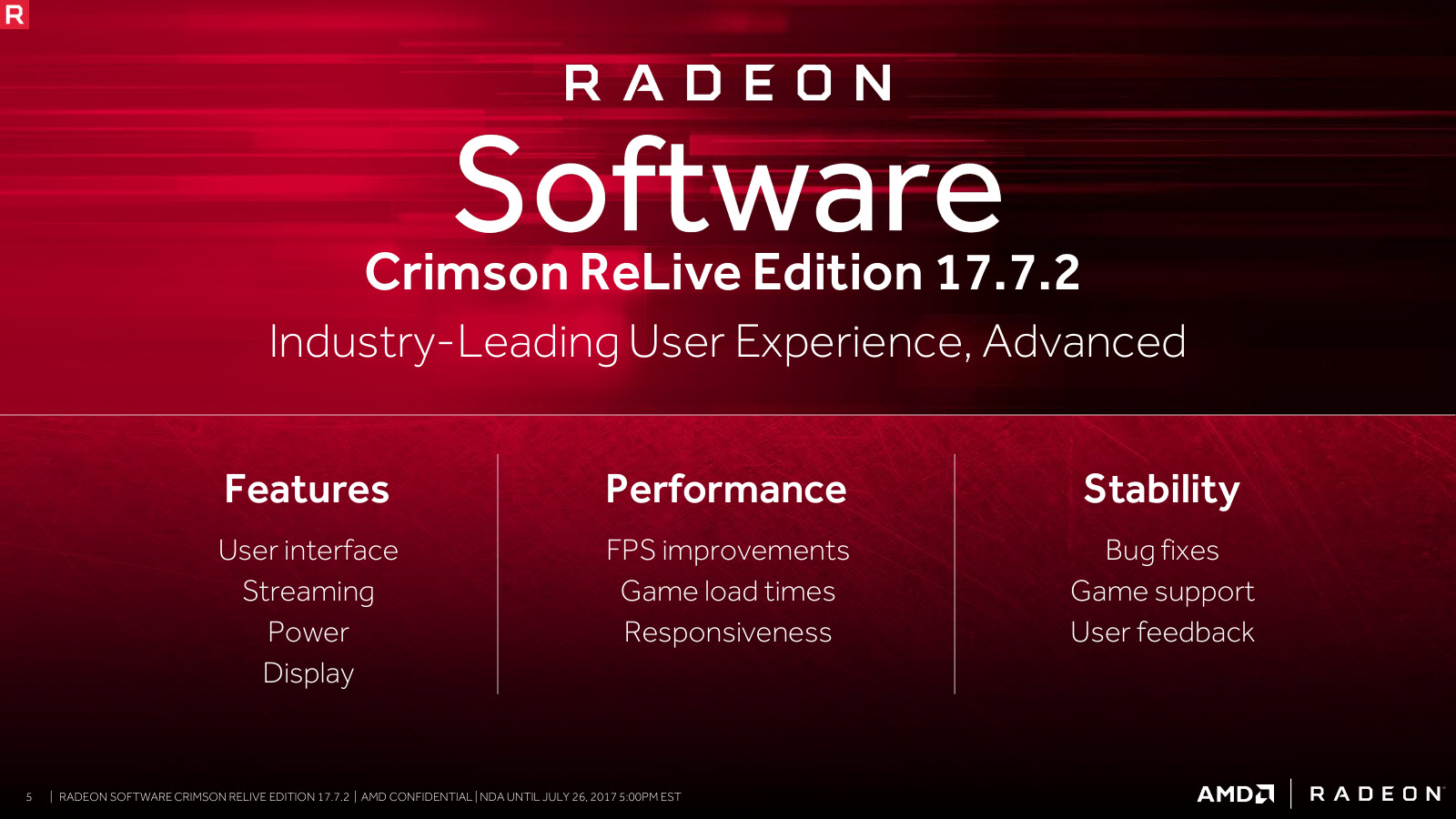 R

RADEON
Software
Crimson ReLive Edition 17.7.2
Industry-Leading User Experience, Advanced

Features
User interface
Streaming
Power
Display

Performance
FPS improvements
Game load times
Responsiveness

Stability
Bug fixes
Game support
User feedback

5 | RADEON SOFTWARE CRIMSON RELIVE EDITION 17.7.2 | AMD CONFIDENTIAL | NDA UNTIL JULY 26, 2017 5:00PM EST

AMD | RADEON